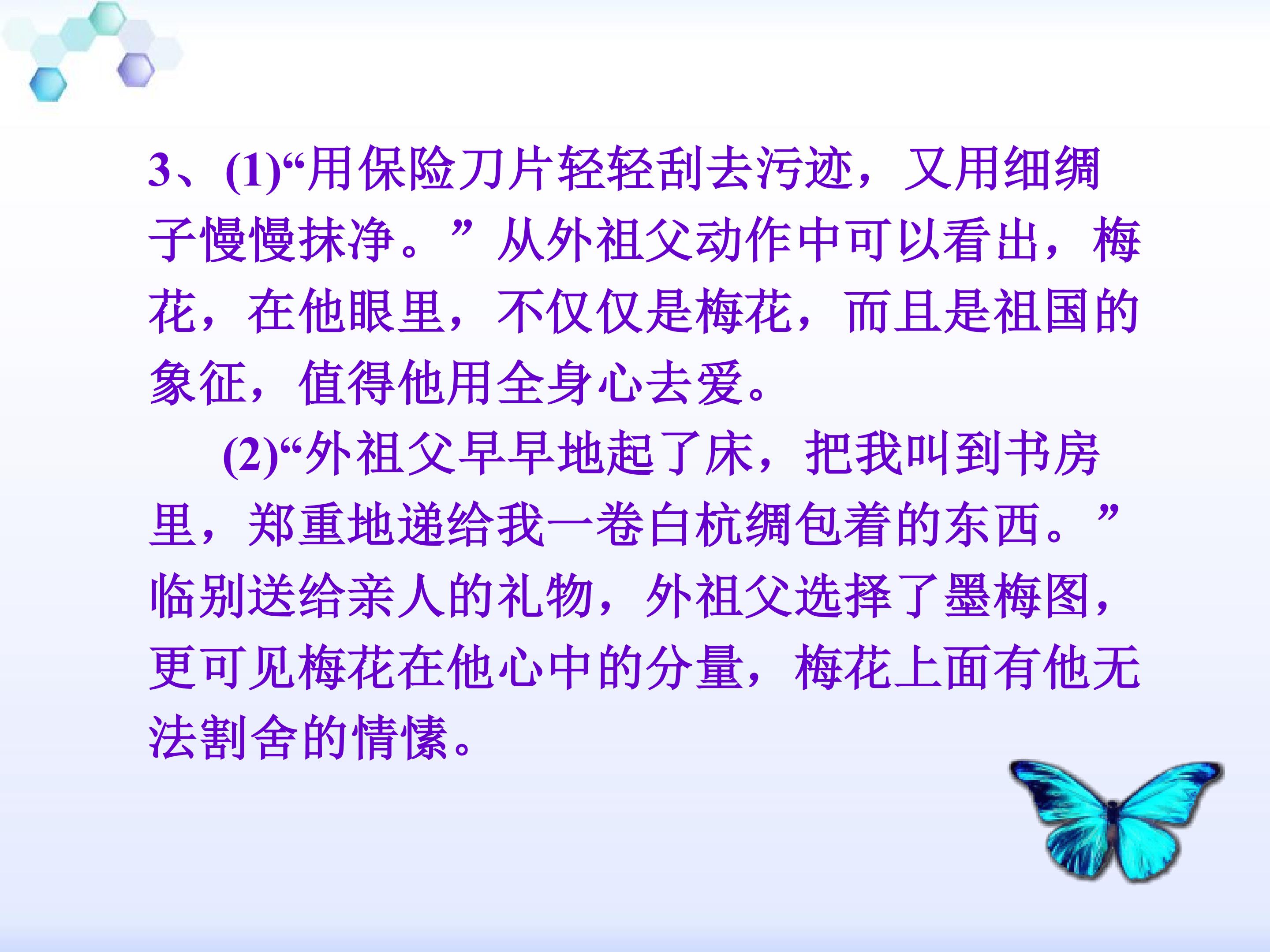 3、(1)“用保险刀片轻轻刮去污迹，又用细绸子慢慢抹净。”从外祖父动作中可以看出，梅花，在他眼里，不仅仅是梅花，而且是祖国的象征，值得他用全身心去爱。

(2)“外祖父早早地起了床，把我叫到书房里，郑重地递给我一卷白杭绸包着的东西。”临别送给亲人的礼物，外祖父选择了墨梅图，更可见梅花在他心中的分量，梅花上面有他无法割舍的情愫。